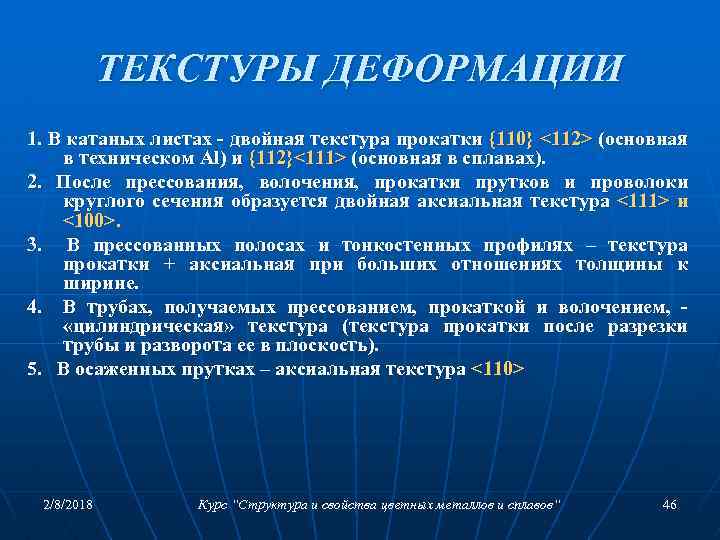 ТЕКСТУРЫ ДЕФОРМАЦИИ

1. В катаных листах - двойная текстура прокатки {110} <112> (основная в техническом Al) и {112}<111> (основная в сплавах).

2. После прессования, волочения, прокатки прутков и проволоки круглого сечения образуется двойная аксиальная текстура <111> и <100>.

3. В прессованных полосах и тонкостенных профилях – текстура прокатки + аксиальная при больших отношениях толщины к ширине.

4. В трубах, получаемых прессованием, прокаткой и волочением, - «цилиндрическая» текстура (текстура прокатки после разрезки трубы и разворота ее в плоскость).

5. В осаженных прутках – аксиальная текстура <110>

2/8/2018

Курс "Структура и свойства цветных металлов и сплавов"

46